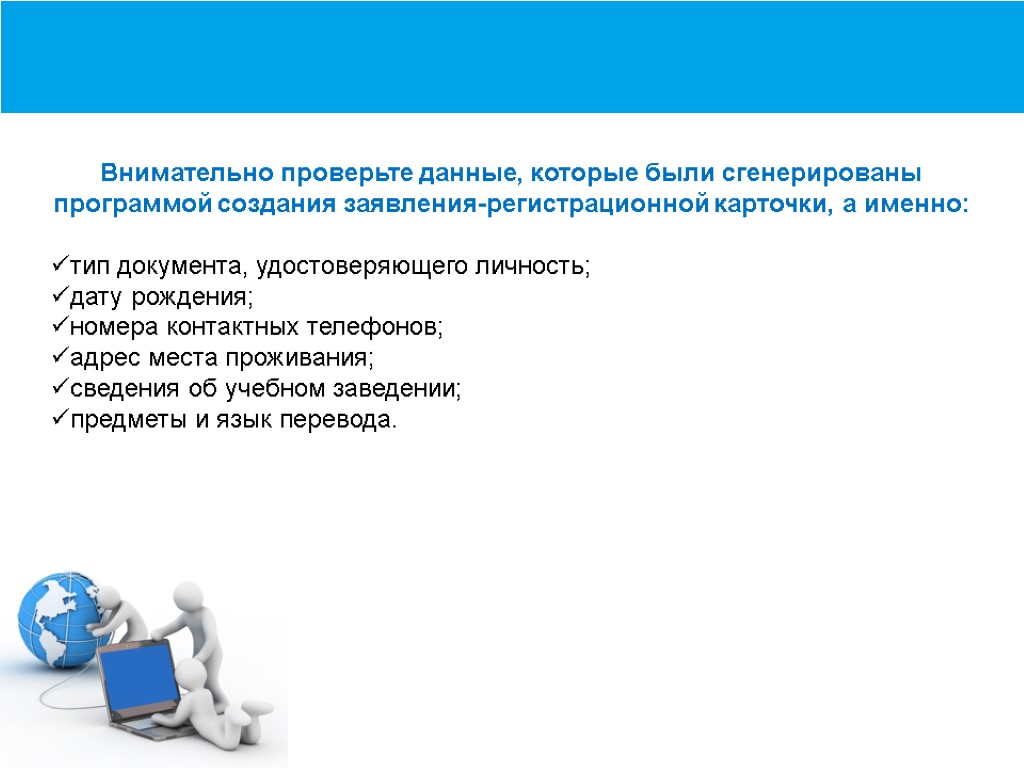 Внимательно проверьте данные, которые были сгенерированы программой создания заявления-регистрационной карточки, а именно:

✓тип документа, удостоверяющего личность;
✓дату рождения;
✓номера контактных телефонов;
✓адрес места проживания;
✓сведения об учебном заведении;
✓предметы и язык перевода.